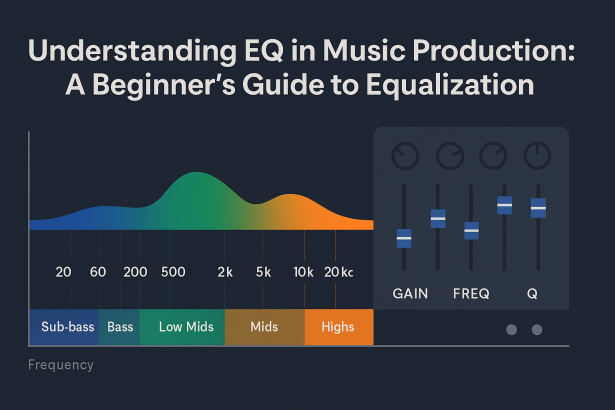 Understanding EQ in Music Production: A Beginner's Guide to Equalization

20 60 200 500 2k 5k 10k 20kc

GAIN FREQ Q

Sub-bass Bass Low Mids Mids Highs

Frequency